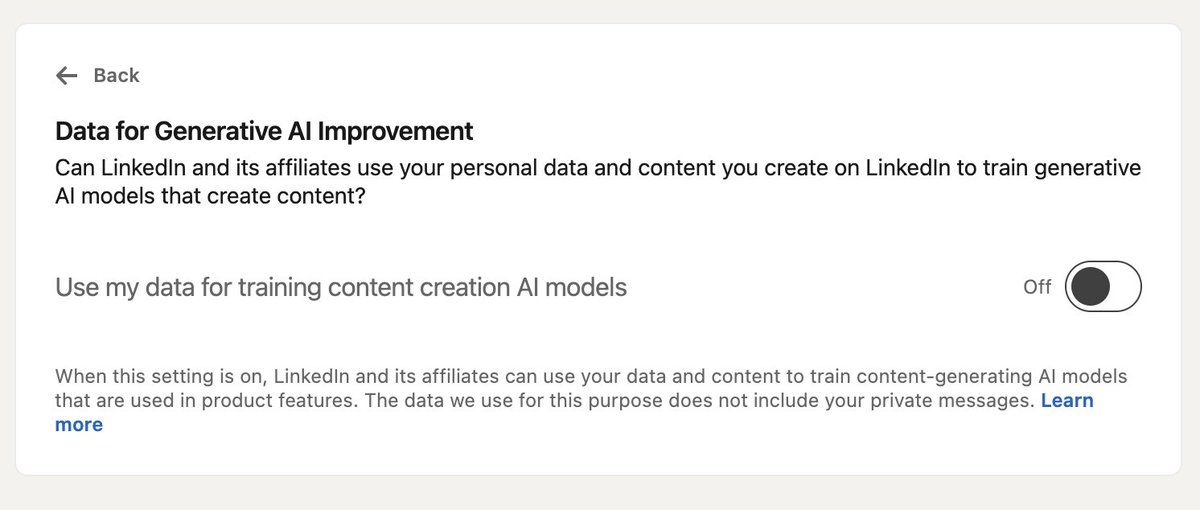 Back

Data for Generative AI Improvement

Can LinkedIn and its affiliates use your personal data and content you create on LinkedIn to train generative AI models that create content?

Use my data for training content creation AI models

Off

When this setting is on, LinkedIn and its affiliates can use your data and content to train content-generating AI models that are used in product features. The data we use for this purpose does not include your private messages. Learn more